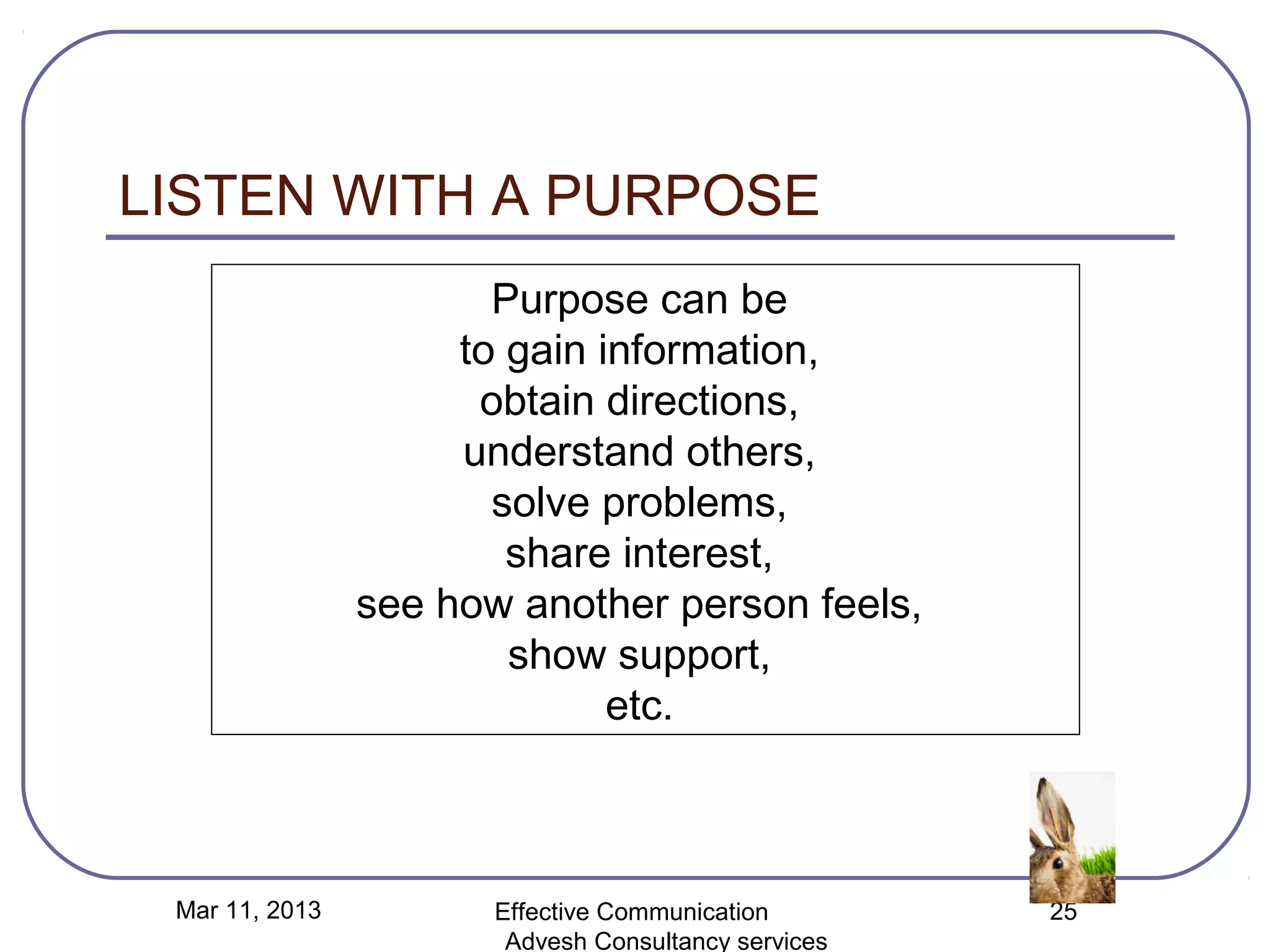 LISTEN WITH A PURPOSE

Purpose can be
to gain information,
obtain directions,
understand others,
solve problems,
share interest,
see how another person feels,
show support,
etc.

Mar 11, 2013

Effective Communication
Advesh Consultancy services

25